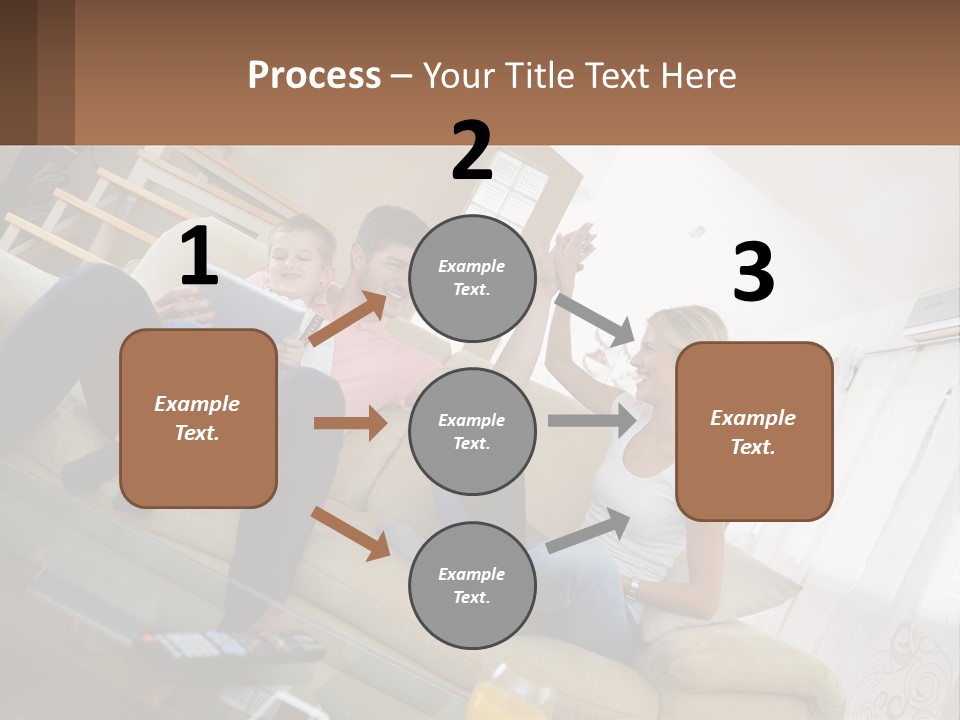 Process – Your Title Text Here

1

Example Text.

2

Example Text.

Example Text.

Example Text.

3

Example Text.